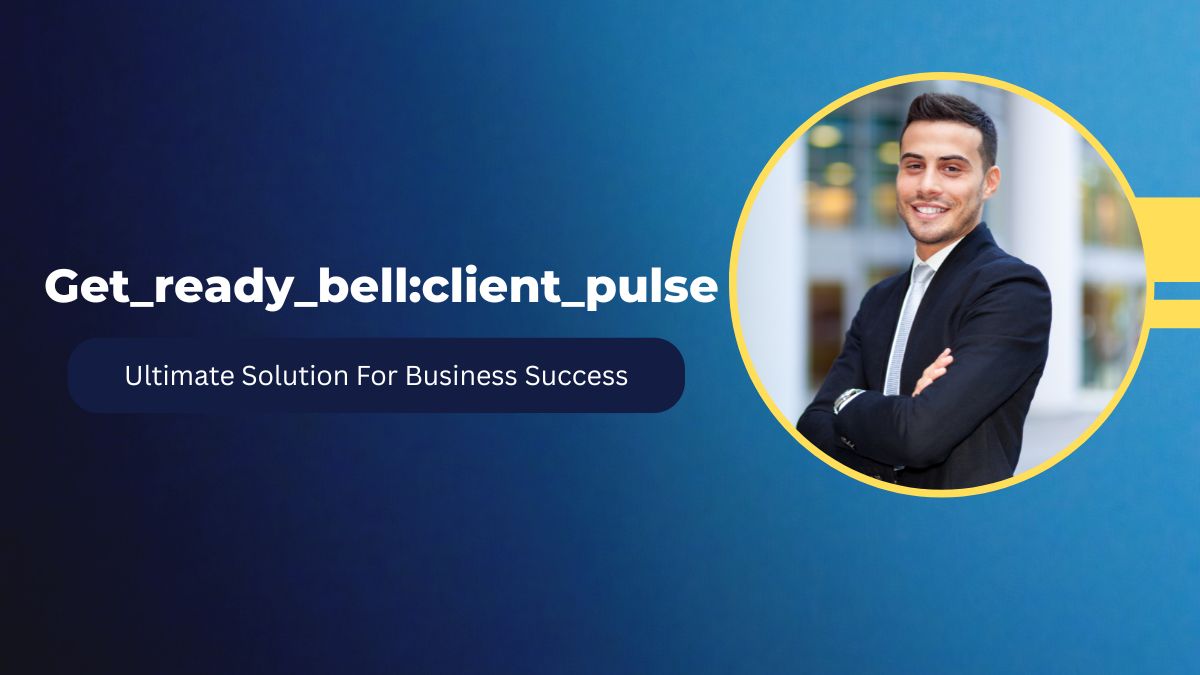 Get_ready_bell:client_pulse

Ultimate Solution For Business Success